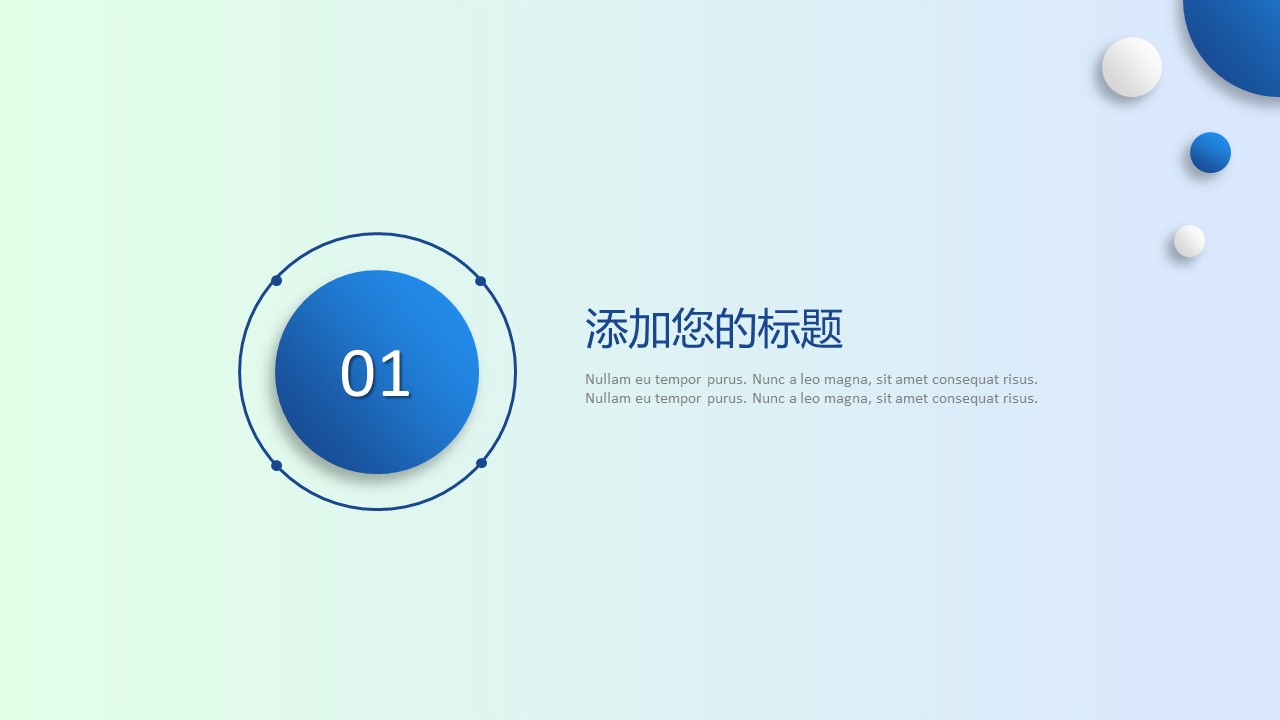 01

添加您的标题

Nullam eu tempor purus. Nunc a leo magna, sit amet consequat risus. Nullam eu tempor purus. Nunc a leo magna, sit amet consequat risus.